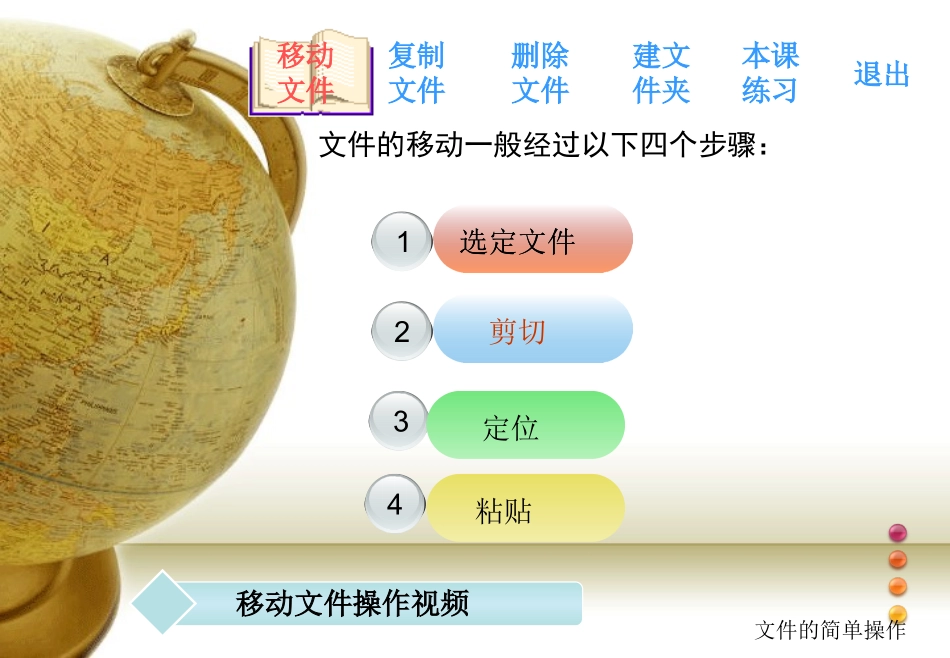 移动文件 复制文件 删除文件 建文件夹 本课练习 退出

文件的移动一般经过以下四个步骤：

1 选定文件

2 剪切

3 定位

4 粘贴

移动文件操作视频

文件的简单操作